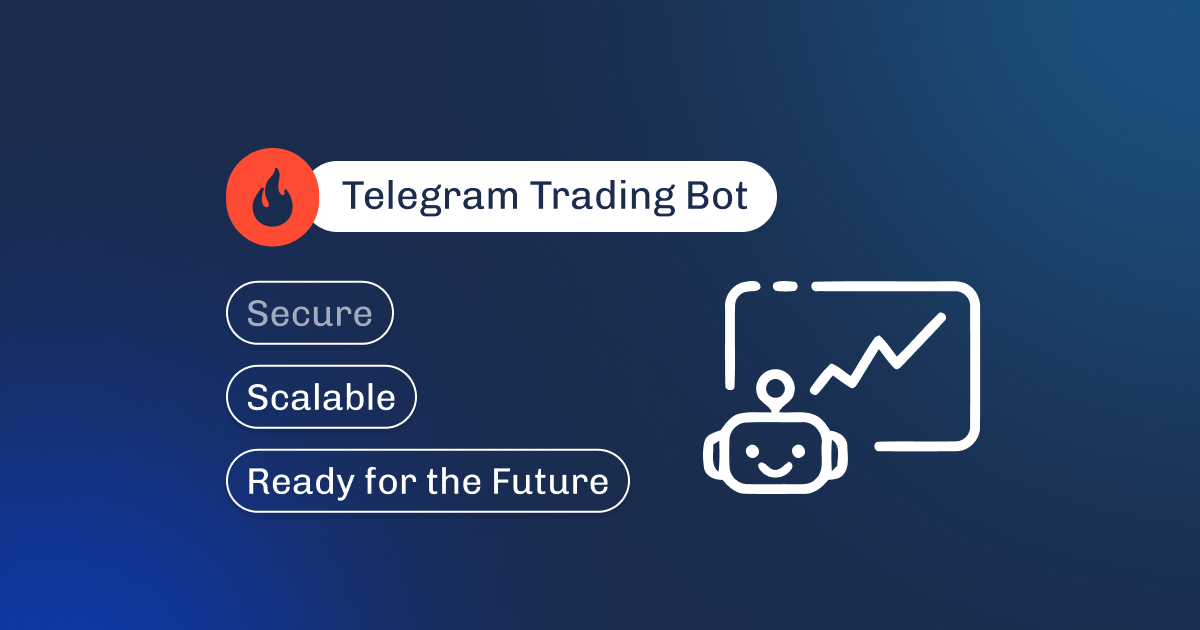 Telegram Trading Bot

Secure

Scalable

Ready for the Future